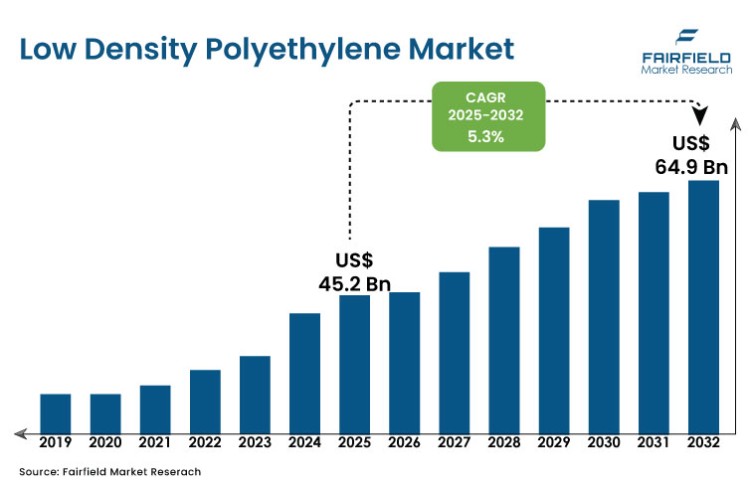 Low Density Polyethylene Market

FAIRFIELD
Market Research

CAGR
2025-2032
5.3%

US$
64.9 Bn

US$
45.2 Bn

2019 2020 2021 2022 2023 2024 2025 2026 2027 2028 2029 2030 2031 2032

Source: Fairfield Market Reserach